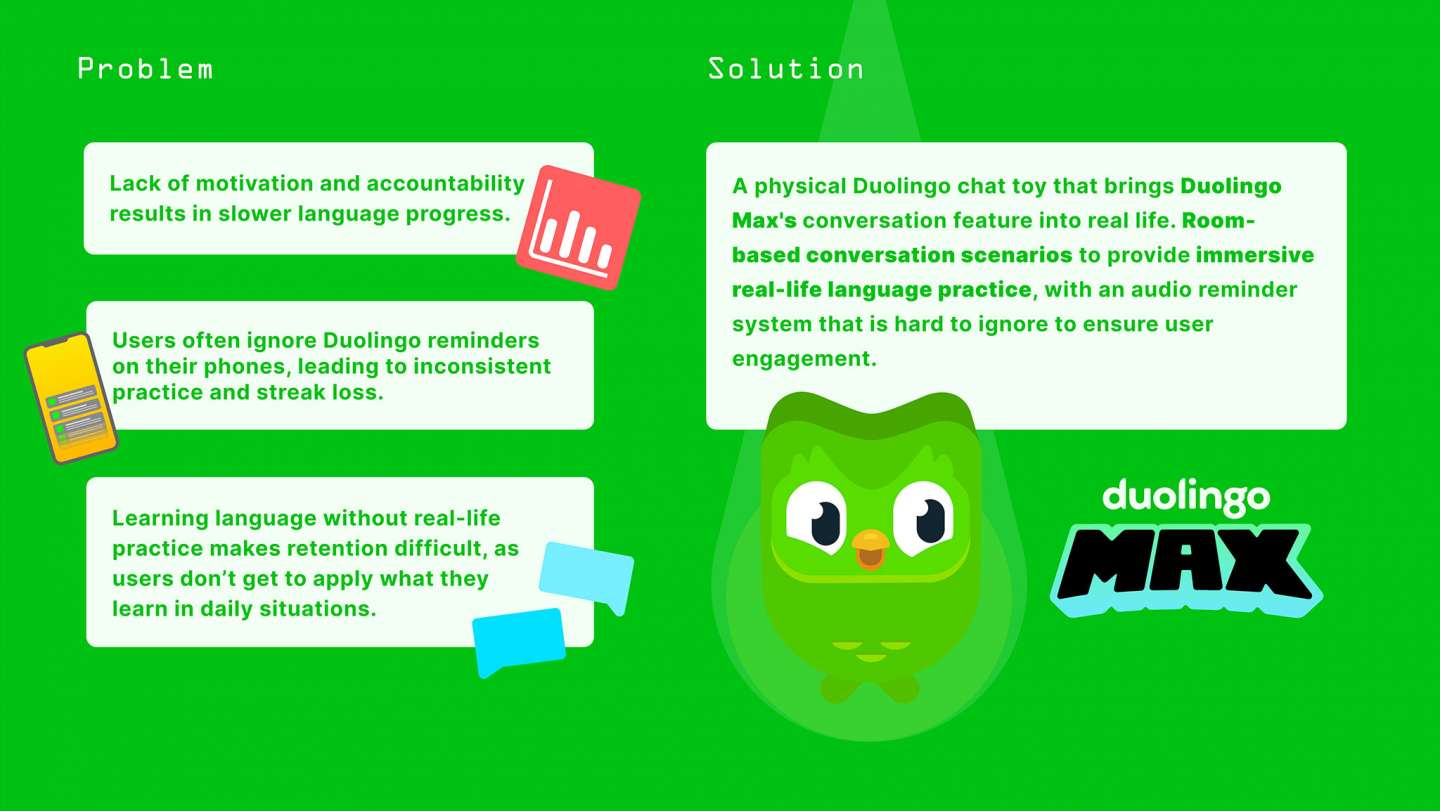 Problem

Lack of motivation and accountability results in slower language progress.

Users often ignore Duolingo reminders on their phones, leading to inconsistent practice and streak loss.

Learning language without real-life practice makes retention difficult, as users don't get to apply what they learn in daily situations.

Solution

A physical Duolingo chat toy that brings Duolingo Max's conversation feature into real life. Room-based conversation scenarios to provide immersive real-life language practice, with an audio reminder system that is hard to ignore to ensure user engagement.

duolingo
MAX